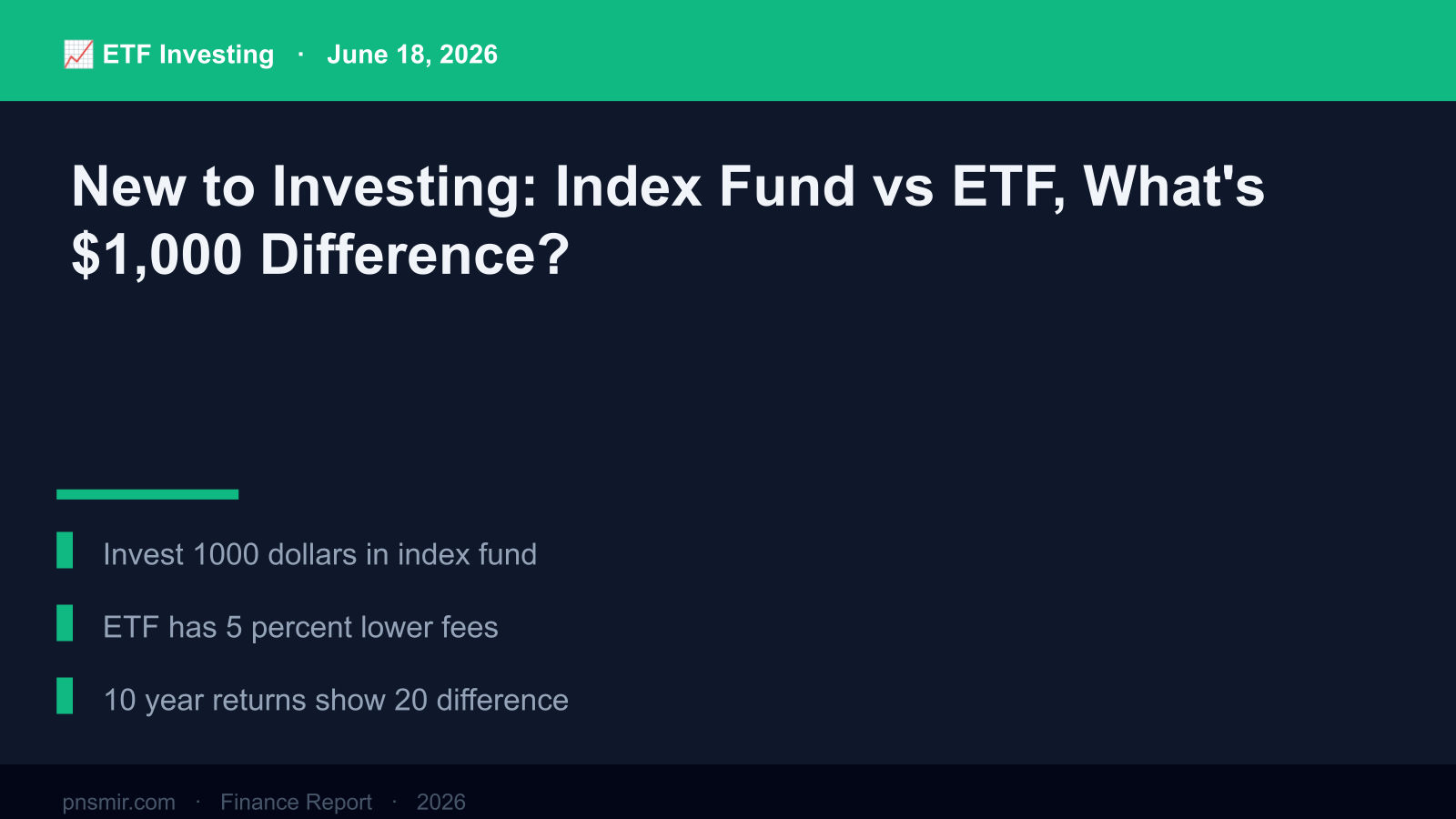 📈 ETF Investing · June 18, 2026

New to Investing: Index Fund vs ETF, What's $1,000 Difference?

Invest 1000 dollars in index fund

ETF has 5 percent lower fees

10 year returns show 20 difference

pnsmir.com · Finance Report · 2026